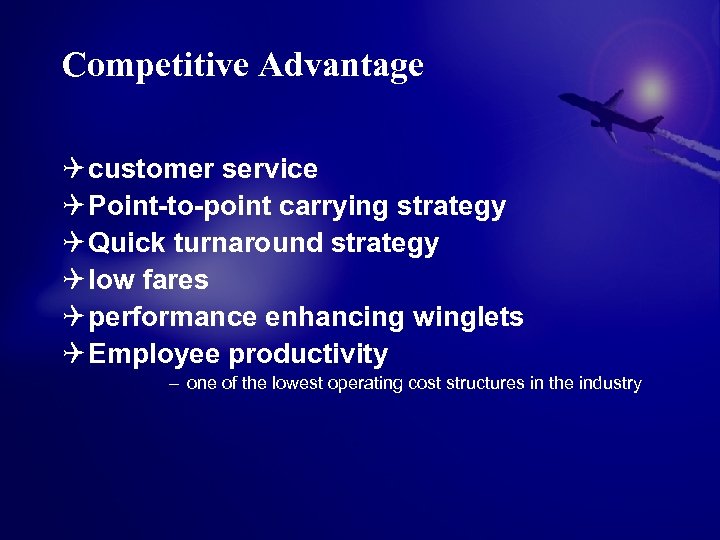 Competitive Advantage

✈ customer service
✈ Point-to-point carrying strategy
✈ Quick turnaround strategy
✈ low fares
✈ performance enhancing winglets
✈ Employee productivity
– one of the lowest operating cost structures in the industry